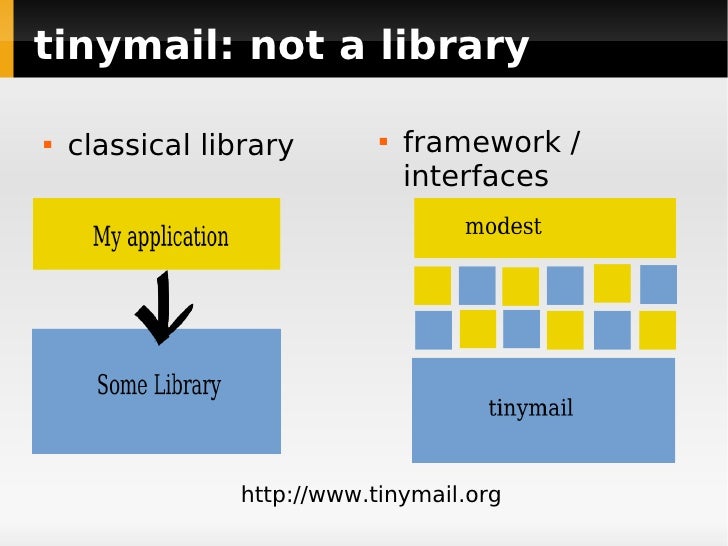 tinymail: not a library

▪ classical library

My application

Some Library

▪ framework / interfaces

modest

tinymail

http://www.tinymail.org